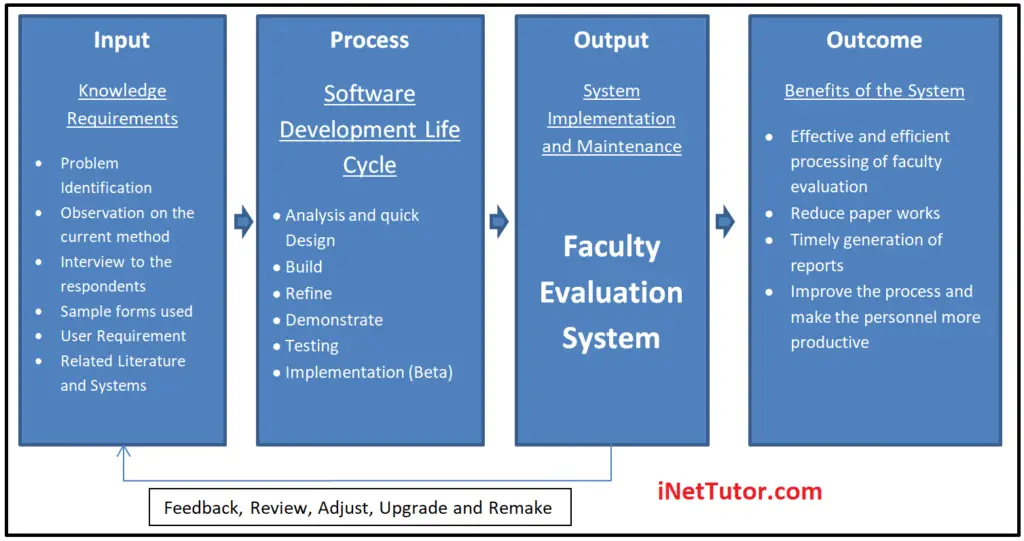 Input

Knowledge Requirements

- Problem Identification
- Observation on the current method
- Interview to the respondents
- Sample forms used
- User Requirement
- Related Literature and Systems

Process

Software Development Life Cycle

- Analysis and quick Design
- Build
- Refine
- Demonstrate
- Testing
- Implementation (Beta)

Output

System Implementation and Maintenance

Faculty Evaluation System

Outcome

Benefits of the System

- Effective and efficient processing of faculty evaluation
- Reduce paper works
- Timely generation of reports
- Improve the process and make the personnel more productive

Feedback, Review, Adjust, Upgrade and Remake

iNetTutor.com